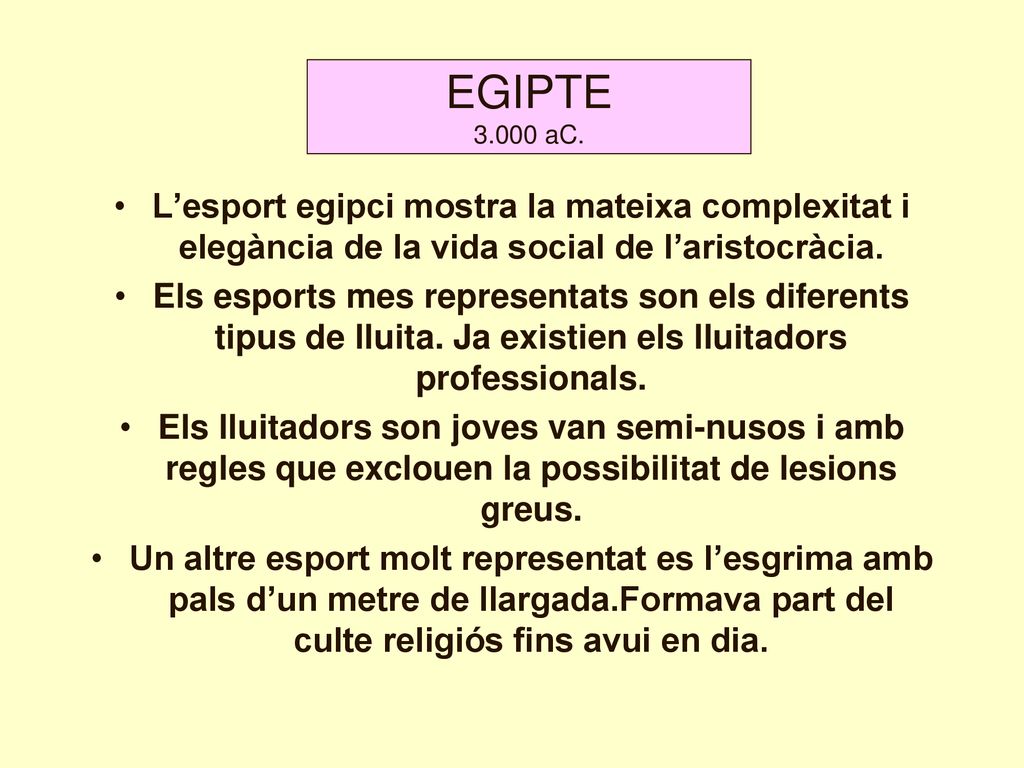 EGIPTE
3.000 aC.

• L’esport egipci mostra la mateixa complexitat i elegància de la vida social de l’aristocràcia.
• Els esports mes representats son els diferents tipus de lluita. Ja existien els lluitadors professionals.
• Els lluitadors son joves van semi-nusos i amb regles que exclouen la possibilitat de lesions greus.
• Un altre esport molt representat es l’esgrima amb pals d’un metre de llargada.Formava part del culte religiós fins avui en dia.